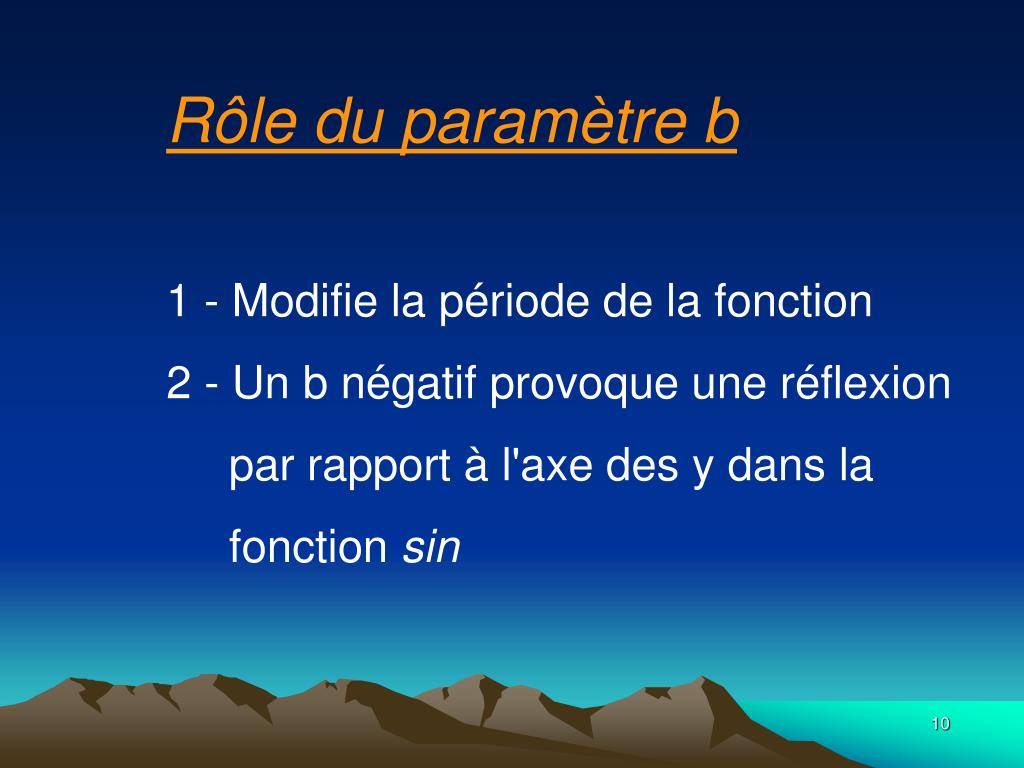 Rôle du paramètre b

1 - Modifie la période de la fonction

2 - Un b négatif provoque une réflexion par rapport à l'axe des y dans la fonction sin

10